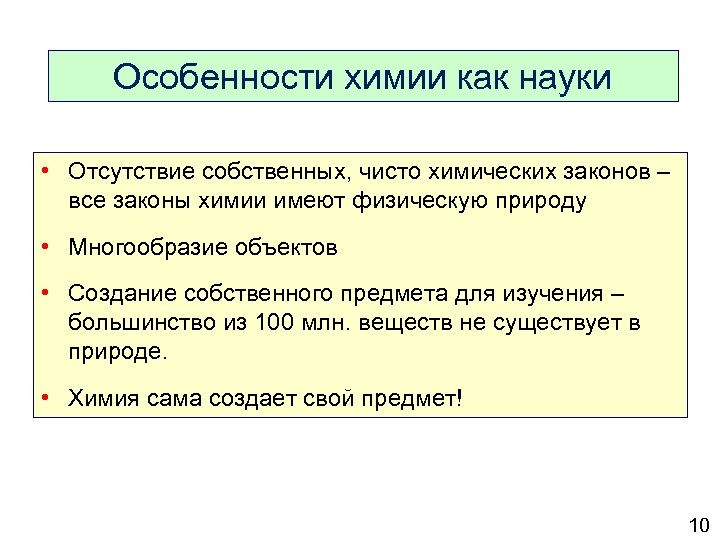 Особенности химии как науки

• Отсутствие собственных, чисто химических законов – все законы химии имеют физическую природу

• Многообразие объектов

• Создание собственного предмета для изучения – большинство из 100 млн. веществ не существует в природе.

• Химия сама создает свой предмет!

10